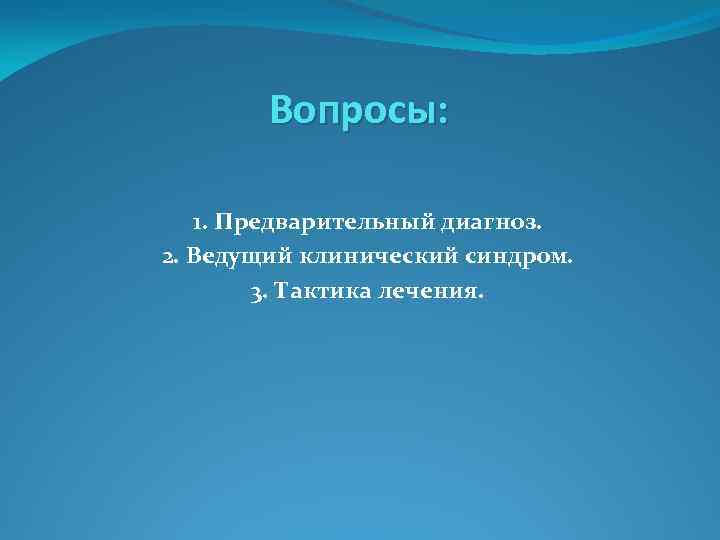 Вопросы:

1. Предварительный диагноз.
2. Ведущий клинический синдром.
3. Тактика лечения.